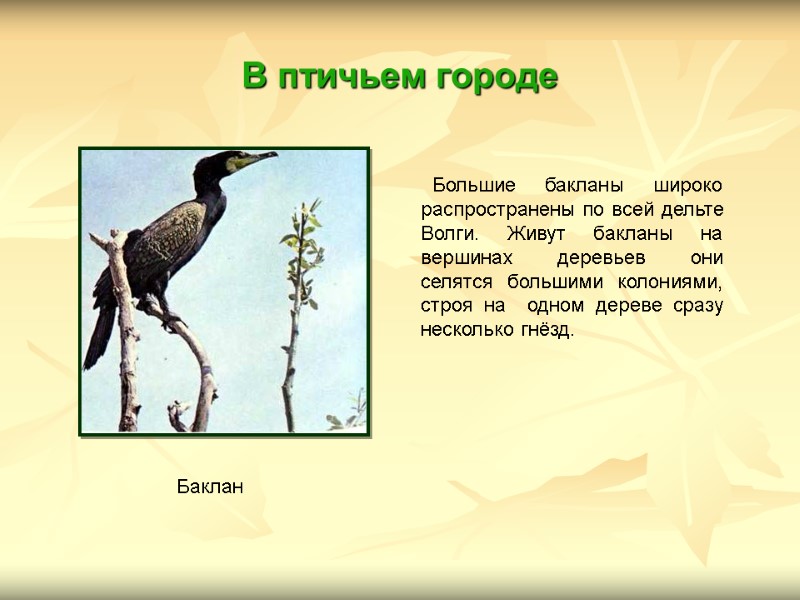 В птичьем городе

Большие бакланы широко распространены по всей дельте Волги. Живут бакланы на вершинах деревьев они селятся большими колониями, строя на одном дереве сразу несколько гнёзд.

Баклан